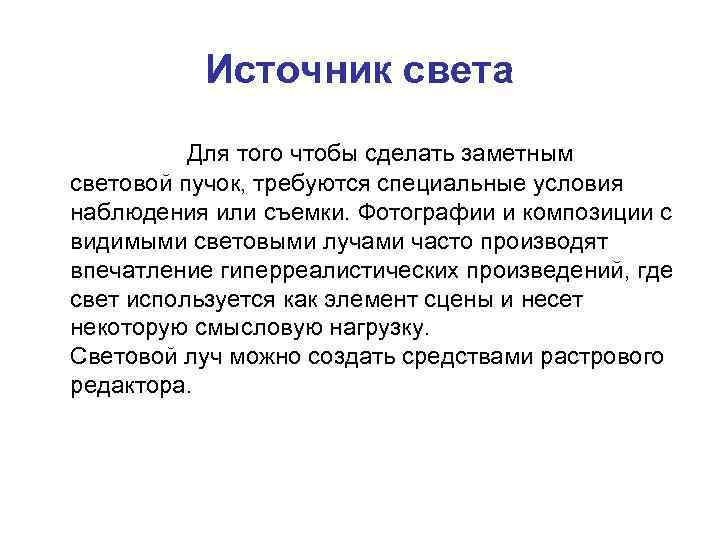 Источник света

Для того чтобы сделать заметным световой пучок, требуются специальные условия наблюдения или съемки. Фотографии и композиции с видимыми световыми лучами часто производят впечатление гиперреалистических произведений, где свет используется как элемент сцены и несет некоторую смысловую нагрузку.
Световой луч можно создать средствами растрового редактора.